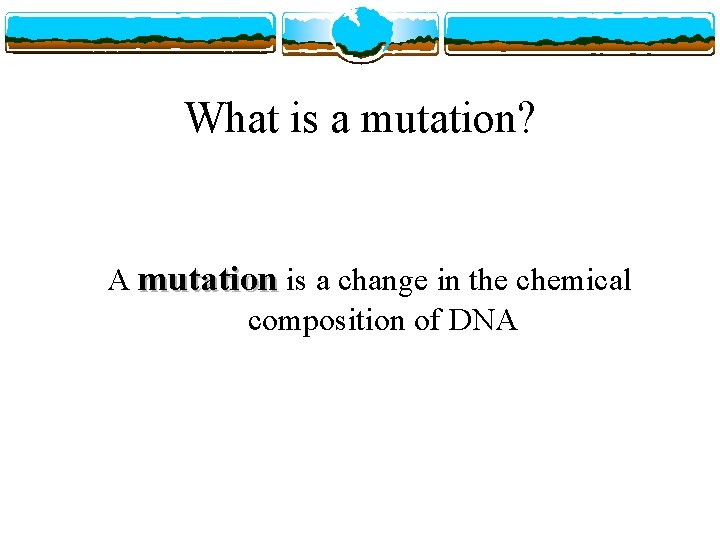 What is a mutation?

A mutation is a change in the chemical composition of DNA